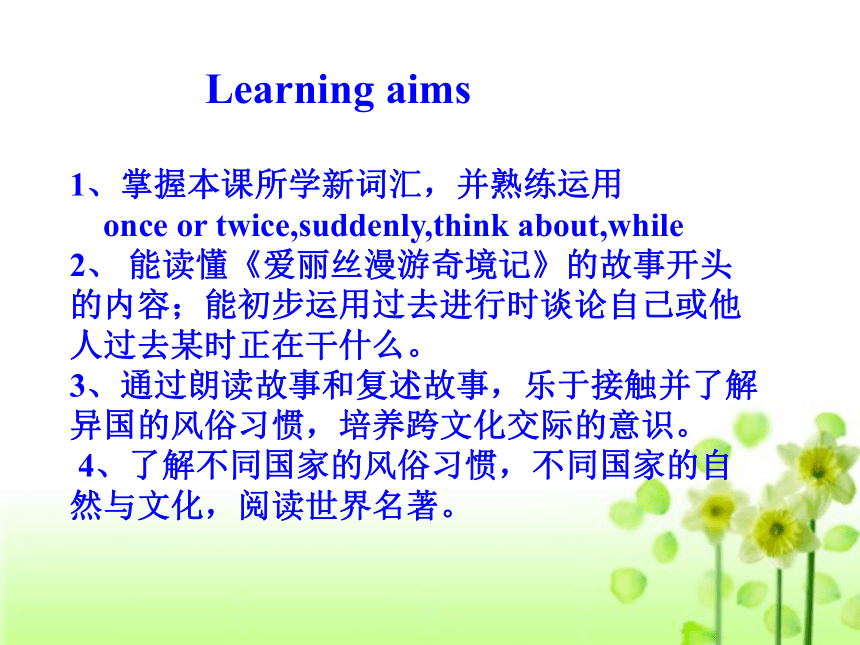 Learning aims

1、掌握本课所学新词汇，并熟练运用
once or twice,suddenly,think about,while
2、 能读懂《爱丽丝漫游奇境记》的故事开头的内容；能初步运用过去进行时谈论自己或他人过去某时正在干什么。
3、通过朗读故事和复述故事，乐于接触并了解异国的风俗习惯，培养跨文化交际的意识。
4、了解不同国家的风俗习惯，不同国家的自然与文化，阅读世界名著。